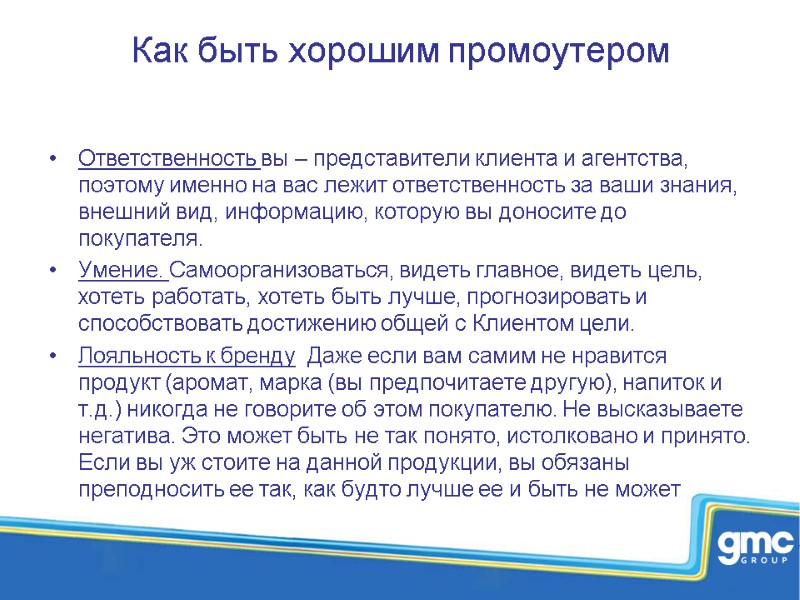 Как быть хорошим промоутером

• Ответственность вы – представители клиента и агентства, поэтому именно на вас лежит ответственность за ваши знания, внешний вид, информацию, которую вы доносите до покупателя.

• Умение. Самоорганизоваться, видеть главное, видеть цель, хотеть работать, хотеть быть лучше, прогнозировать и способствовать достижению общей с Клиентом цели.

• Лояльность к бренду Даже если вам самим не нравится продукт (аромат, марка (вы предпочитаете другую), напиток и т.д.) никогда не говорите об этом покупателю. Не высказываете негатива. Это может быть не так понято, истолковано и принято. Если вы уж стоите на данной продукции, вы обязаны преподносить ее так, как будто лучше ее и быть не может

gmc GROUP